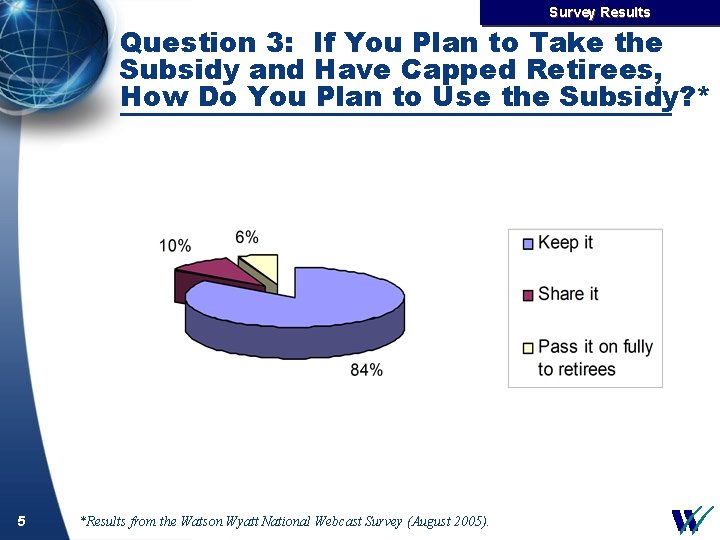 Survey Results

Question 3: If You Plan to Take the Subsidy and Have Capped Retirees, How Do You Plan to Use the Subsidy?*

10%
6%
84%

Keep it
Share it
Pass it on fully to retirees

5

*Results from the Watson Wyatt National Webcast Survey (August 2005).

W